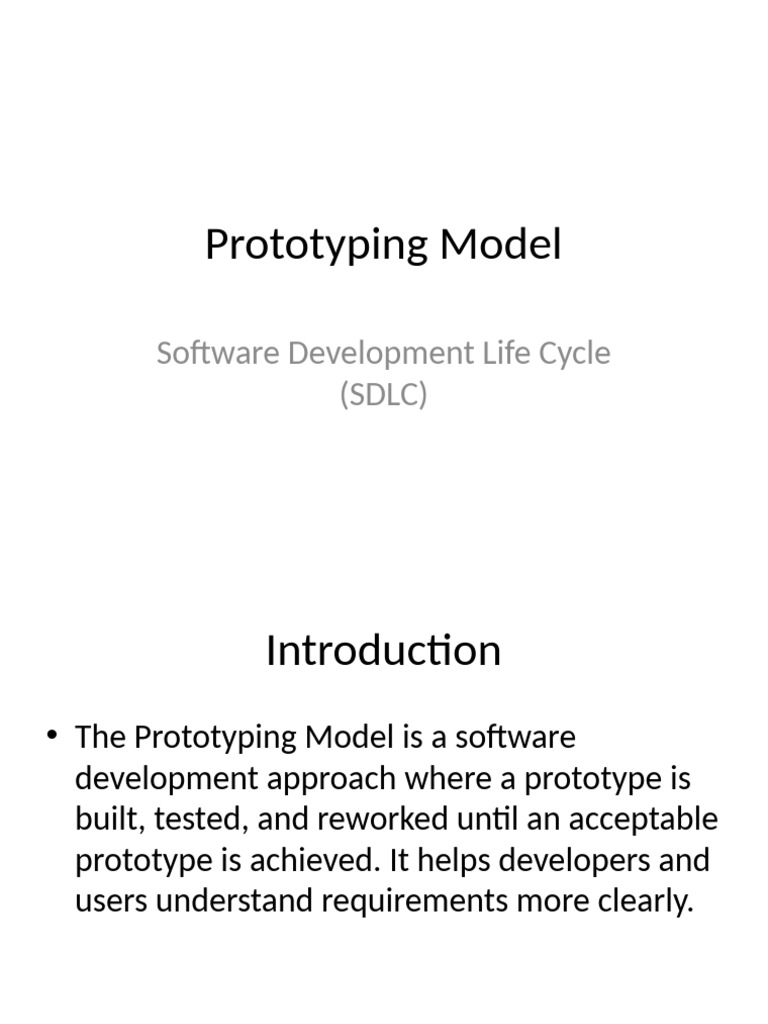 Prototyping Model

Software Development Life Cycle (SDLC)

Introduction

• The Prototyping Model is a software development approach where a prototype is built, tested, and reworked until an acceptable prototype is achieved. It helps developers and users understand requirements more clearly.